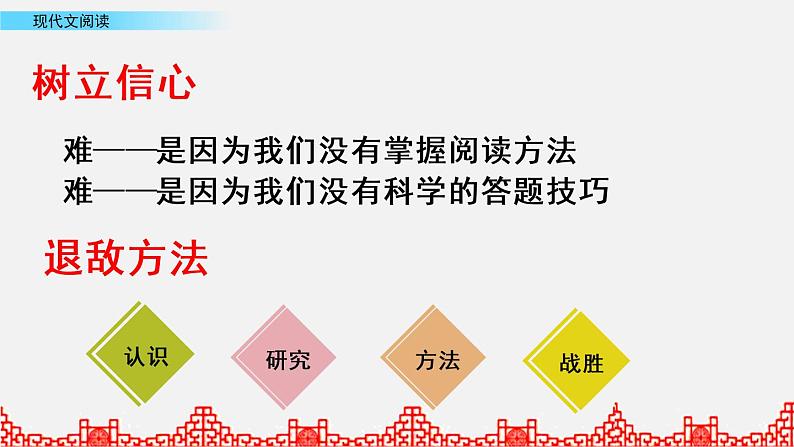 现代文阅读

树立信心

难——是因为我们没有掌握阅读方法
难——是因为我们没有科学的答题技巧

退敌方法

认识

研究

方法

战胜